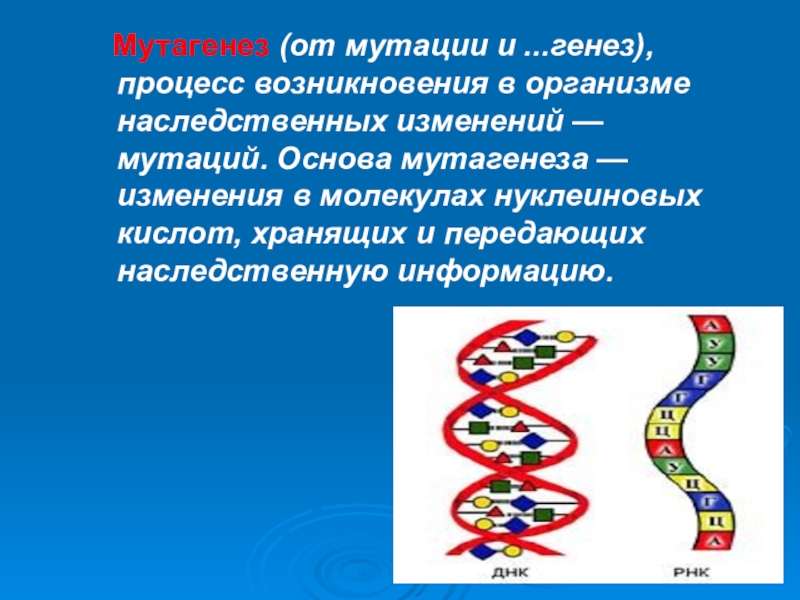 Мутагенез (от мутации и ...генез), процесс возникновения в организме наследственных изменений — мутаций. Основа мутагенеза — изменения в молекулах нуклеиновых кислот, хранящих и передающих наследственную информацию.

А
У
У
Г
Г
Ц
Ц
А
У
Ц
Г
Ц
А

ДНК

РНК